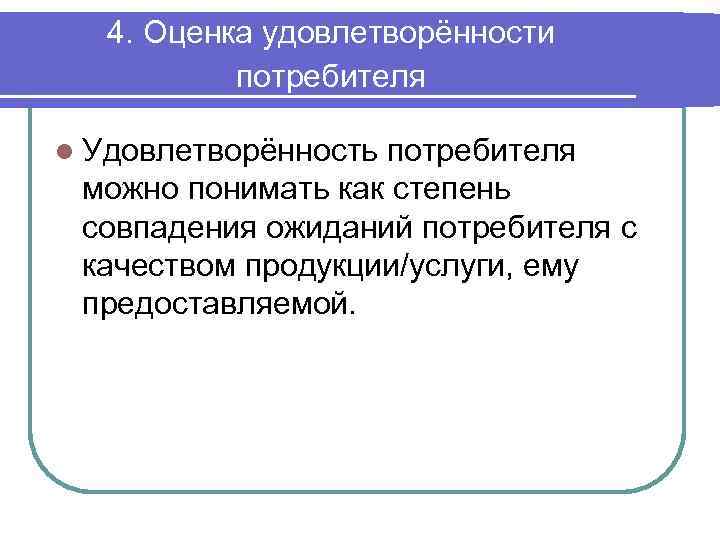 4. Оценка удовлетворённости потребителя

Удовлетворённость потребителя можно понимать как степень совпадения ожиданий потребителя с качеством продукции/услуги, ему предоставляемой.